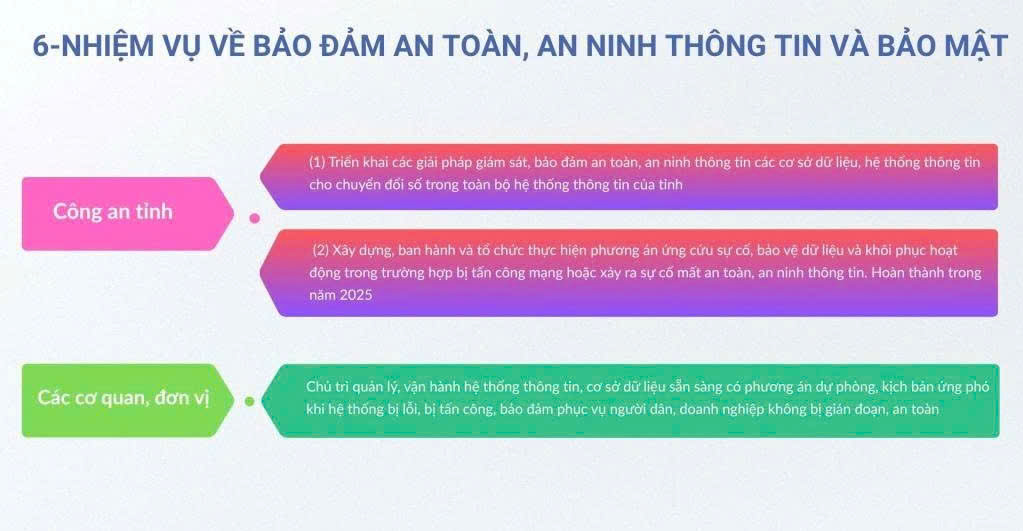 6-NHIỆM VỤ VỀ BẢO ĐẢM AN TOÀN, AN NINH THÔNG TIN VÀ BẢO MẬT

Công an tỉnh

(1) Triển khai các giải pháp giám sát, bảo đảm an toàn, an ninh thông tin các cơ sở dữ liệu, hệ thống thông tin cho chuyển đổi số trong toàn bộ hệ thống thông tin của tỉnh

(2) Xây dựng, ban hành và tổ chức thực hiện phương án ứng cứu sự cố, bảo vệ dữ liệu và khôi phục hoạt động trong trường hợp bị tấn công mạng hoặc xảy ra sự cố mất an toàn, an ninh thông tin. Hoàn thành trong năm 2025

Các cơ quan, đơn vị

Chủ trì quản lý, vận hành hệ thống thông tin, cơ sở dữ liệu sẵn sàng có phương án dự phòng, kịch bản ứng phó khi hệ thống bị lỗi, bị tấn công, bảo đảm phục vụ người dân, doanh nghiệp không bị gián đoạn, an toàn